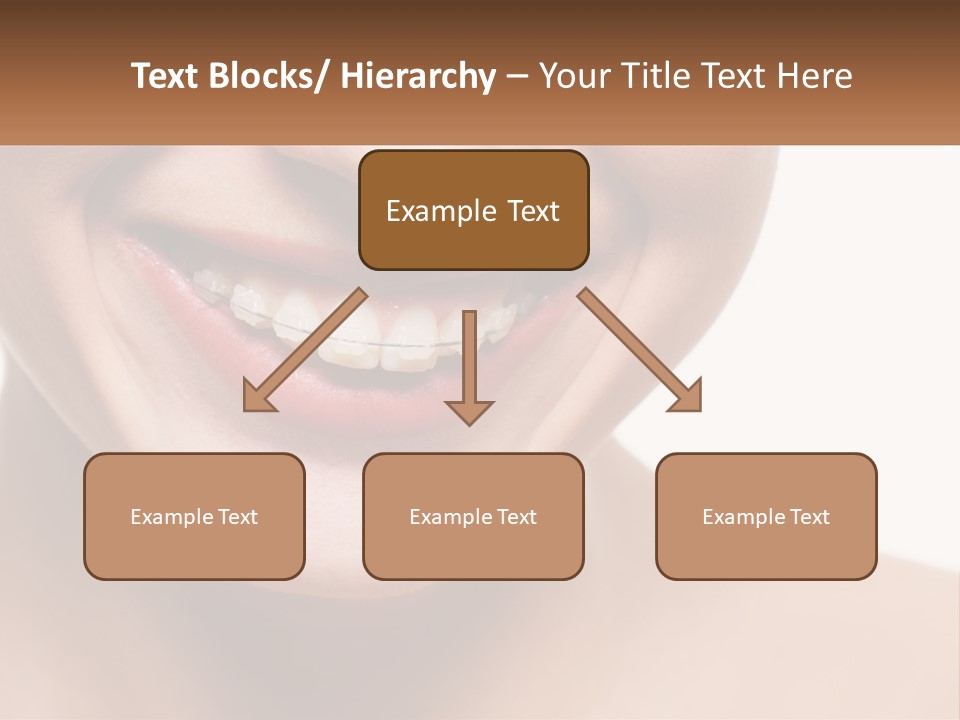 Text Blocks/ Hierarchy – Your Title Text Here

Example Text

Example Text

Example Text

Example Text